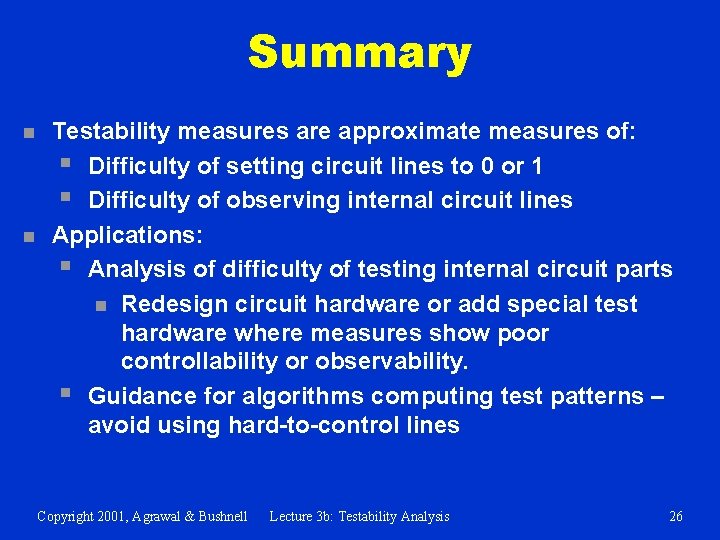 Summary

- Testability measures are approximate measures of:
  - Difficulty of setting circuit lines to 0 or 1
  - Difficulty of observing internal circuit lines
- Applications:
  - Analysis of difficulty of testing internal circuit parts
    - Redesign circuit hardware or add special test hardware where measures show poor controllability or observability.
  - Guidance for algorithms computing test patterns – avoid using hard-to-control lines

Copyright 2001, Agrawal & Bushnell Lecture 3b: Testability Analysis 26